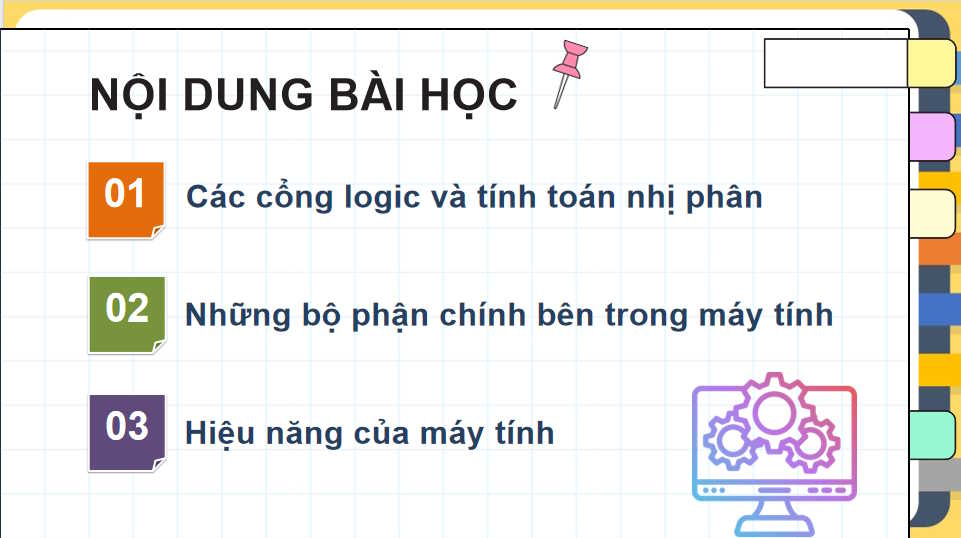 NỘI DUNG BÀI HỌC

01 Các cổng logic và tính toán nhị phân

02 Những bộ phận chính bên trong máy tính

03 Hiệu năng của máy tính